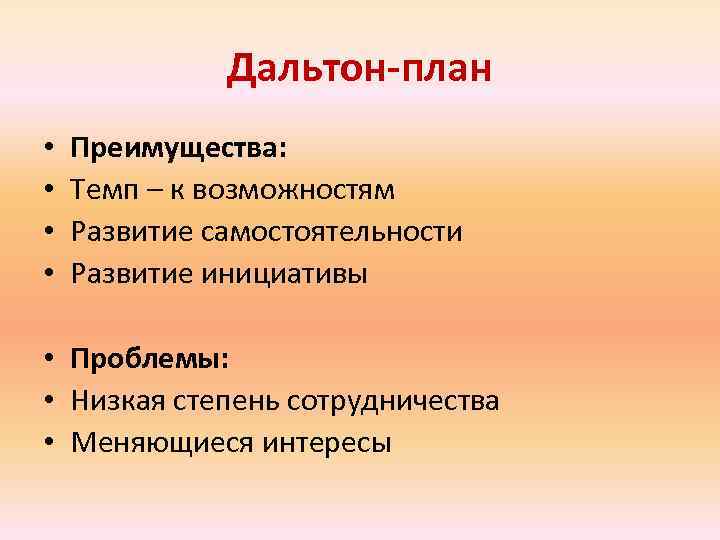 Дальтон-план

• Преимущества:
• Темп – к возможностям
• Развитие самостоятельности
• Развитие инициативы

• Проблемы:
• Низкая степень сотрудничества
• Меняющиеся интересы